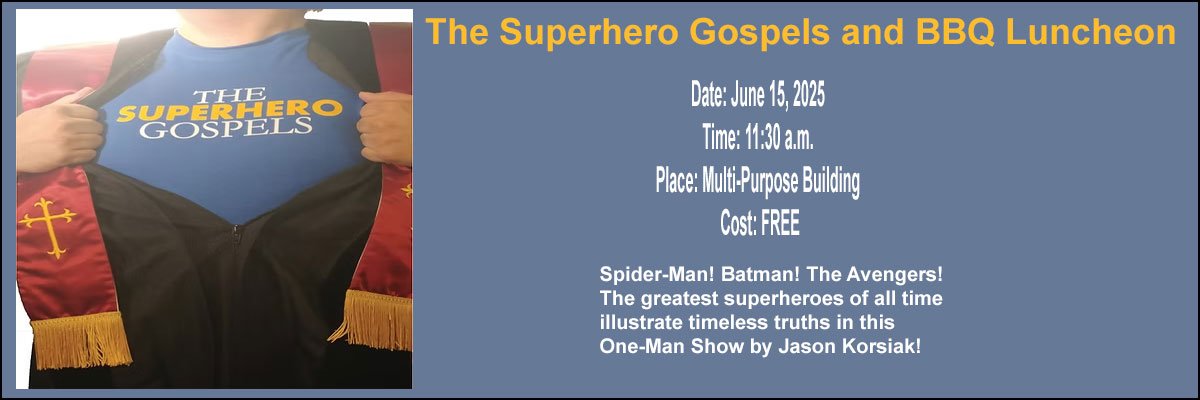 THE SUPERHERO GOSPELS

The Superhero Gospels and BBQ Luncheon

Date: June 15, 2025

Time: 11:30 a.m.

Place: Multi-Purpose Building

Cost: FREE

Spider-Man! Batman! The Avengers! The greatest superheroes of all time illustrate timeless truths in this One-Man Show by Jason Korsiak!